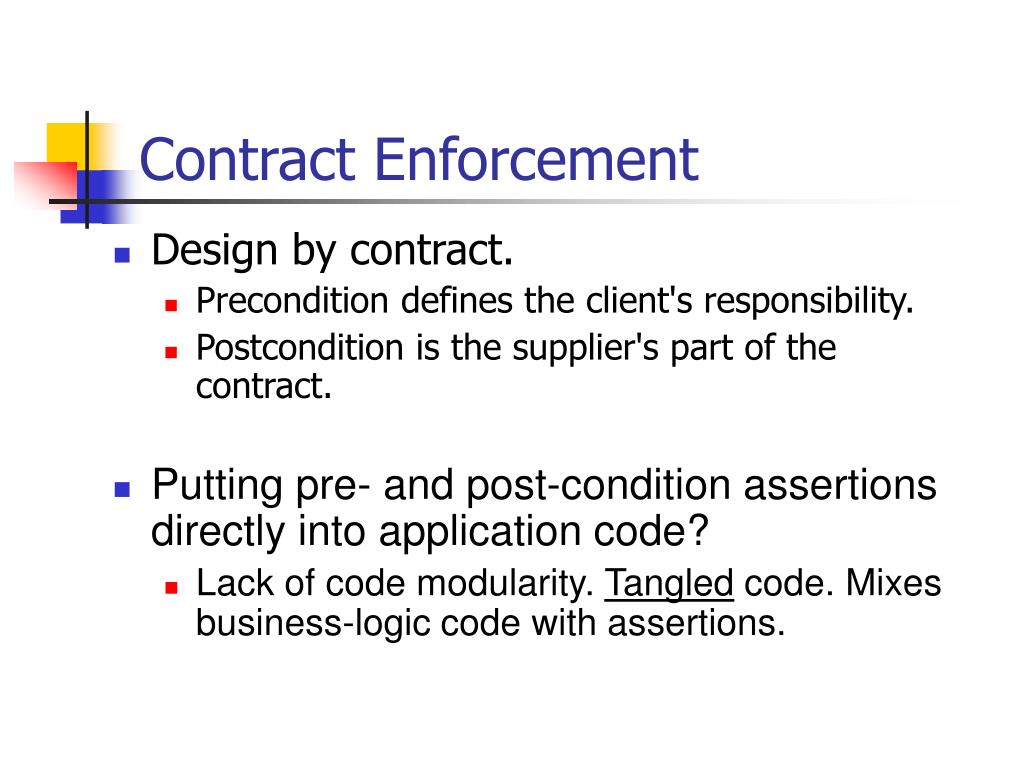 Contract Enforcement

Design by contract.

Precondition defines the client's responsibility.

Postcondition is the supplier's part of the contract.

Putting pre- and post-condition assertions directly into application code?

Lack of code modularity. Tangled code. Mixes business-logic code with assertions.